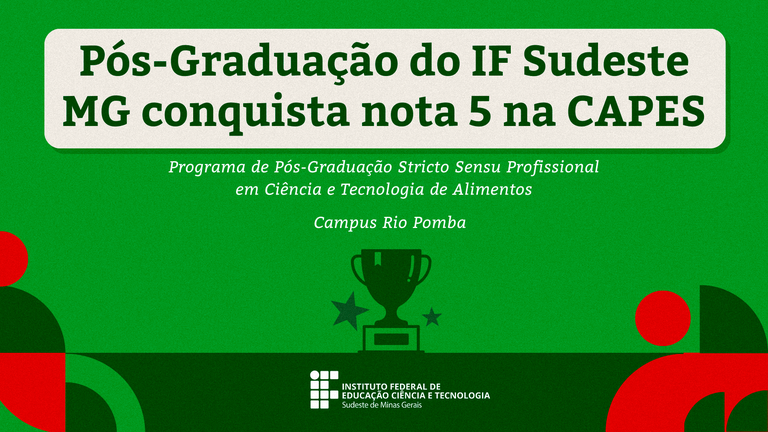 Pós-Graduação do IF Sudeste MG conquista nota 5 na CAPES

Programa de Pós-Graduação Stricto Sensu Profissional em Ciência e Tecnologia de Alimentos

Campus Rio Pomba

INSTITUTO FEDERAL DE EDUCAÇÃO CIÊNCIA E TECNOLOGIA
Sudeste de Minas Gerais